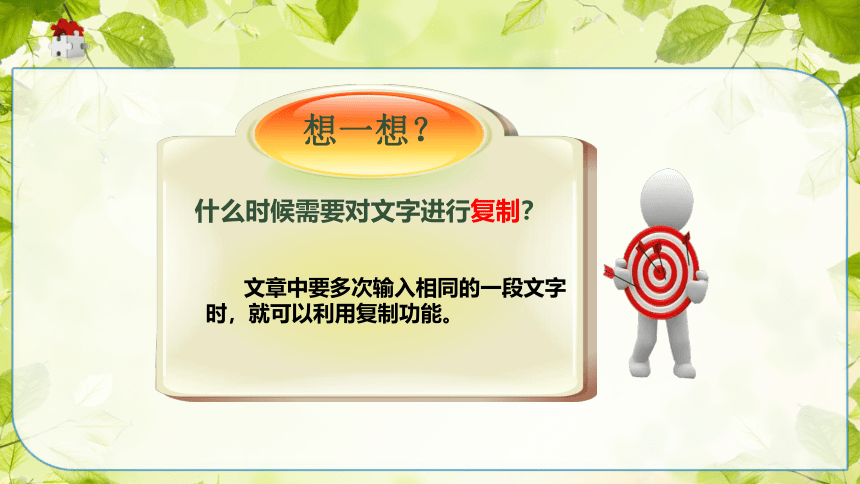 想一想？

什么时候需要对文字进行复制？

文章中要多次输入相同的一段文字时，就可以利用复制功能。